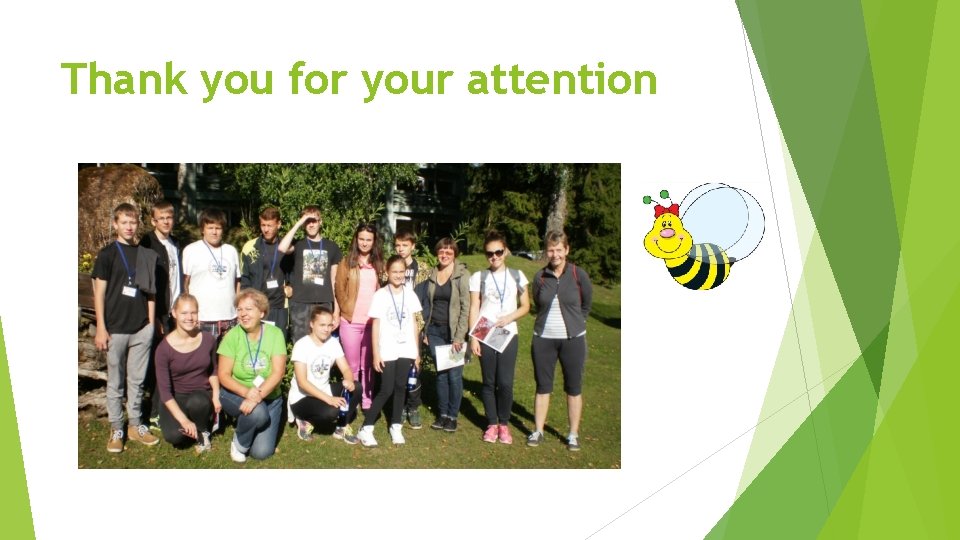 Thank you for your attention